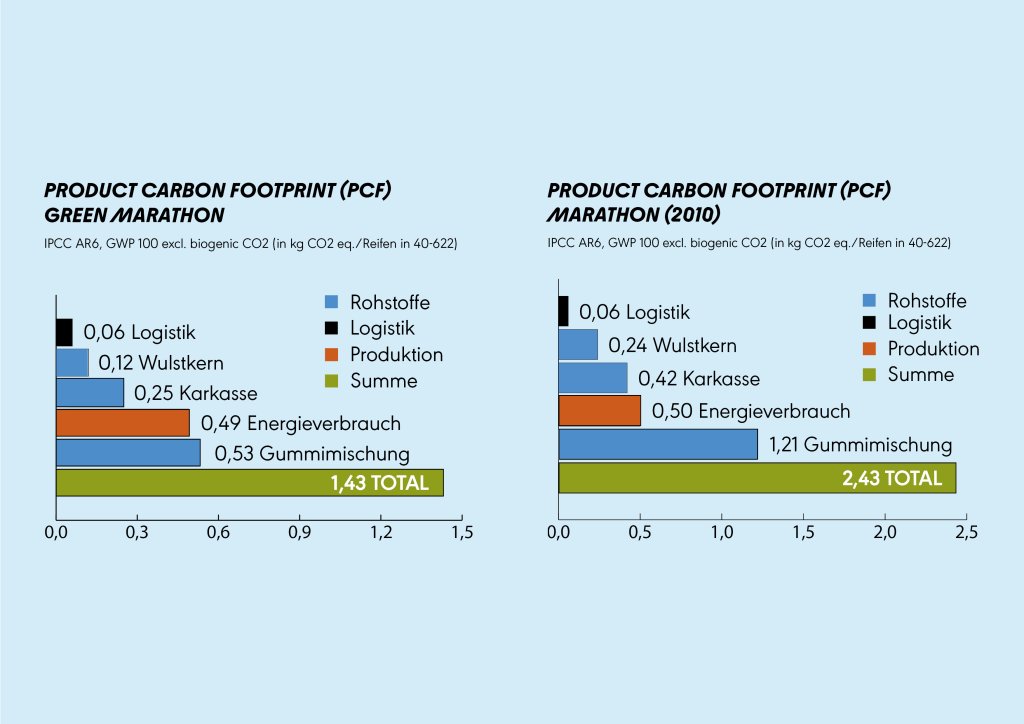 PRODUCT CARBON FOOTPRINT (PCF)
GREEN MARATHON

IPCC AR6, GWP 100 excl. biogenic CO2 (in kg CO2 eq./Reifen in 40-622)

Rohstoffe
Logistik
Produktion
Summe

0,06 Logistik
0,12 Wulstkern
0,25 Karkasse
0,49 Energieverbrauch
0,53 Gummimischung
1,43 TOTAL

0,0 0,3 0,6 0,9 1,2 1,5

PRODUCT CARBON FOOTPRINT (PCF)
MARATHON (2010)

IPCC AR6, GWP 100 excl. biogenic CO2 (in kg CO2 eq./Reifen in 40-622)

Rohstoffe
Logistik
Produktion
Summe

0,06 Logistik
0,24 Wulstkern
0,42 Karkasse
0,50 Energieverbrauch
1,21 Gummimischung
2,43 TOTAL

0,0 0,5 1,0 1,5 2,0 2,5